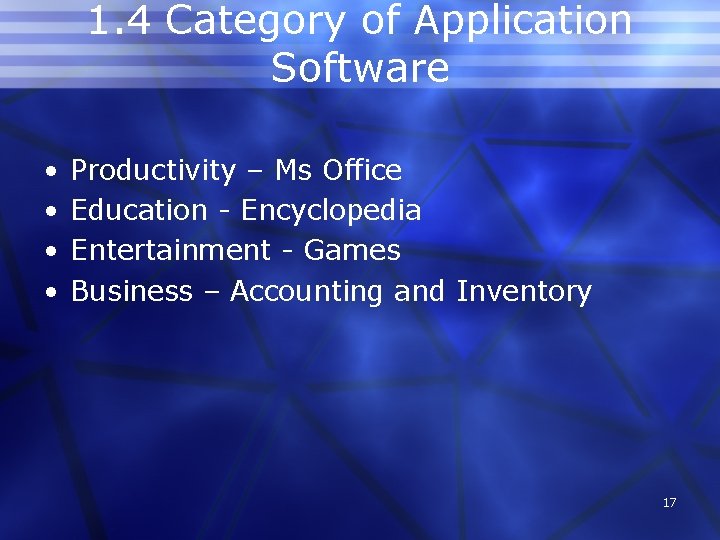 1.4 Category of Application Software

• Productivity – Ms Office
• Education - Encyclopedia
• Entertainment - Games
• Business – Accounting and Inventory

17